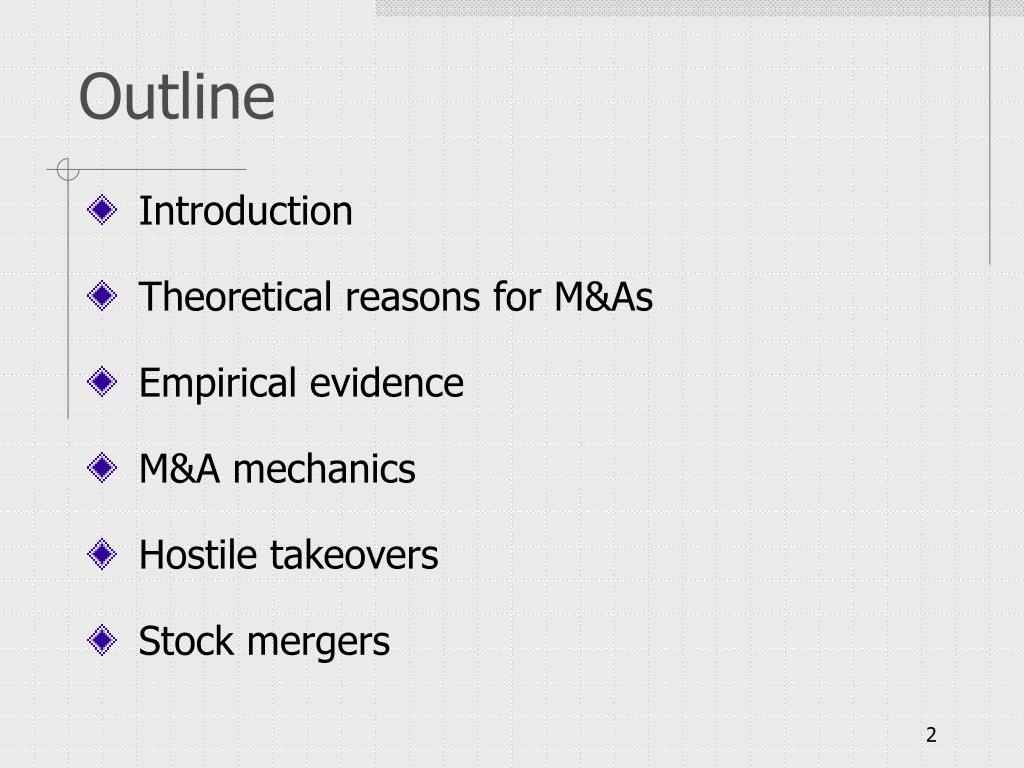 Outline

Introduction

Theoretical reasons for M&As

Empirical evidence

M&A mechanics

Hostile takeovers

Stock mergers

2